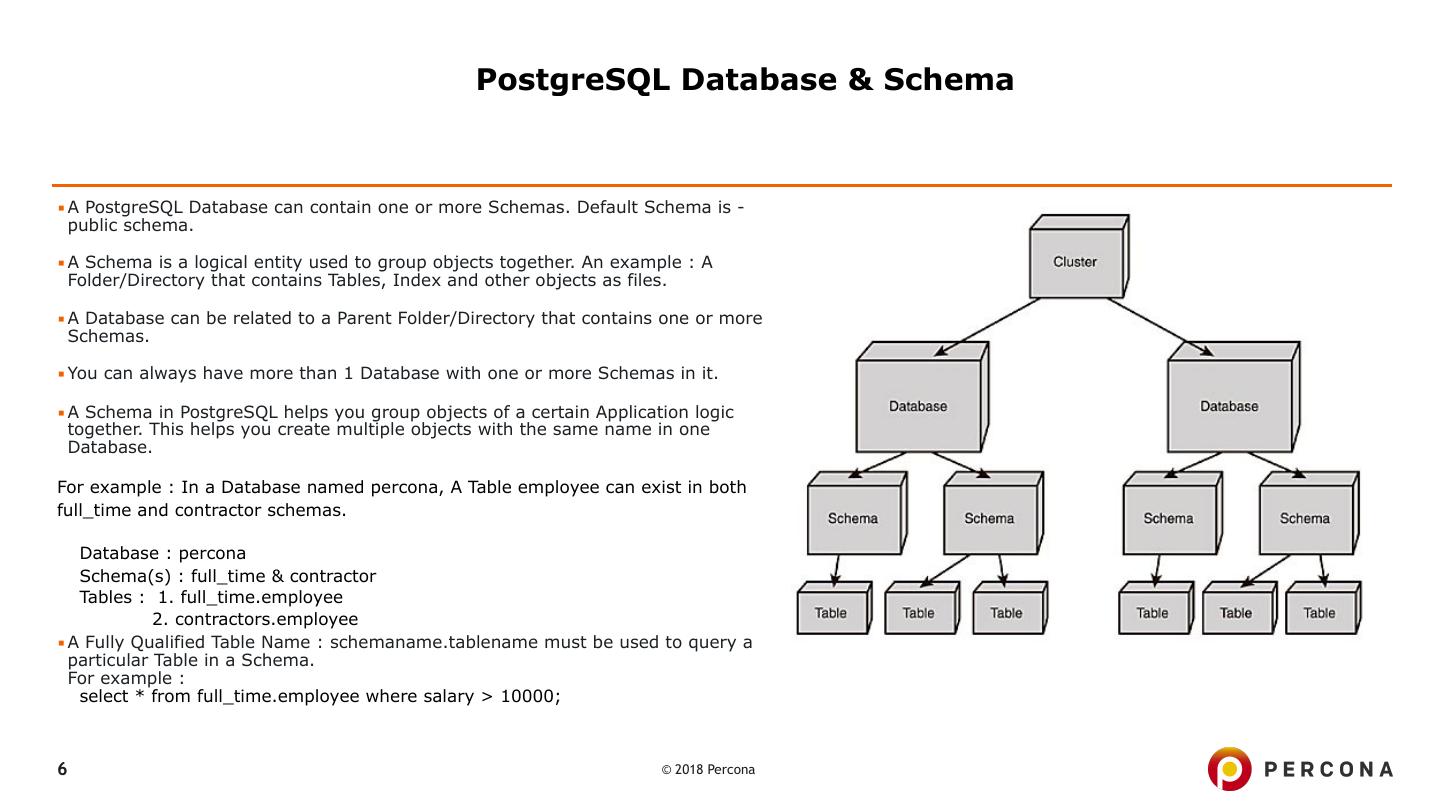 PostgreSQL Database & Schema

▪ A PostgreSQL Database can contain one or more Schemas. Default Schema is - public schema.

▪ A Schema is a logical entity used to group objects together. An example : A Folder/Directory that contains Tables, Index and other objects as files.

▪ A Database can be related to a Parent Folder/Directory that contains one or more Schemas.

▪ You can always have more than 1 Database with one or more Schemas in it.

▪ A Schema in PostgreSQL helps you group objects of a certain Application logic together. This helps you create multiple objects with the same name in one Database.

For example : In a Database named percona, A Table employee can exist in both full_time and contractor schemas.

Database : percona
Schema(s) : full_time & contractor
Tables : 1. full_time.employee
2. contractors.employee

▪ A Fully Qualified Table Name : schemaname.tablename must be used to query a particular Table in a Schema.
For example :
select * from full_time.employee where salary > 10000;

Cluster

Database

Database

Schema

Schema

Schema

Schema

Table

Table

Table

Table

Table

Table

6

© 2018 Percona

PERCONA